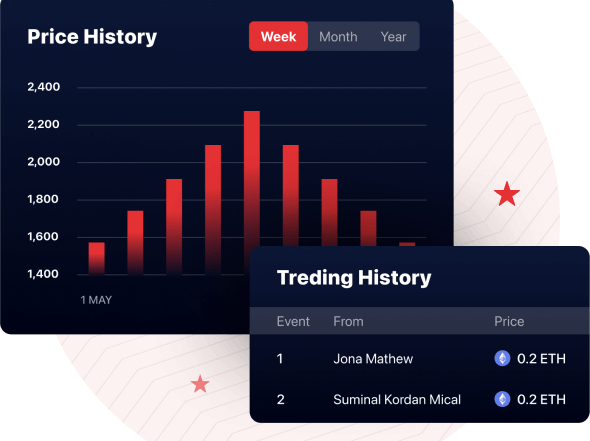 Price History

Week Month Year

2,400
2,200
2,000
1,800
1,600
1,400

1 MAY

Treding History

| Event | From | Price |
|---|---|---|
| 1 | Jona Mathew | 0.2 ETH |
| 2 | Suminal Kordan Mical | 0.2 ETH |